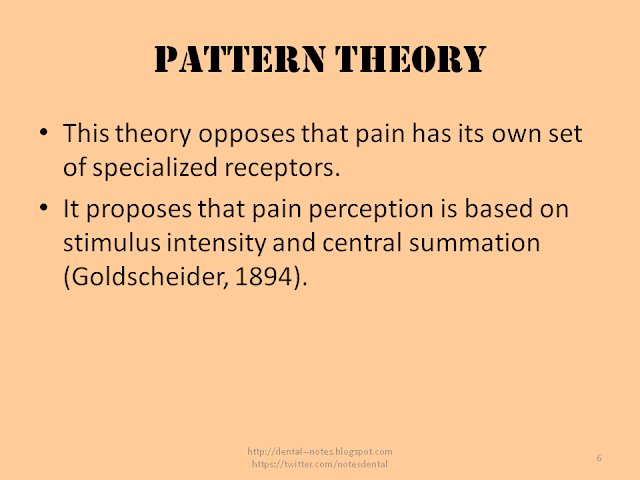 PATTERN THEORY

• This theory opposes that pain has its own set of specialized receptors.

• It proposes that pain perception is based on stimulus intensity and central summation (Goldscheider, 1894).

http://dental--notes.blogspot.com
https://twitter.com/notesdental

6